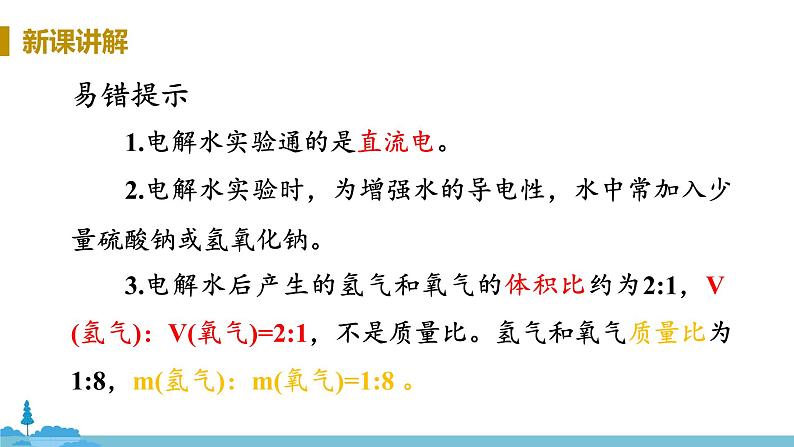 新课讲解

易错提示

1.电解水实验通的是直流电。

2.电解水实验时，为增强水的导电性，水中常加入少量硫酸钠或氢氧化钠。

3.电解水后产生的氢气和氧气的体积比约为2:1，V(氢气)：V(氧气)=2:1，不是质量比。氢气和氧气质量比为1:8，m(氢气)：m(氧气)=1:8 。